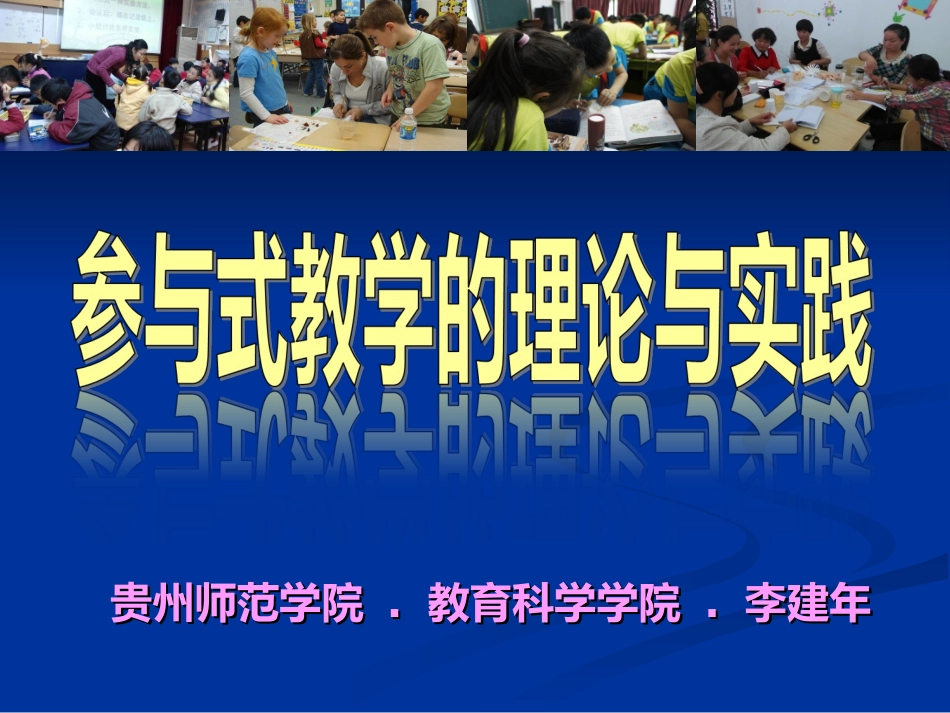 参与式教学的理论与实践

贵州师范学院 . 教育科学学院 . 李建年